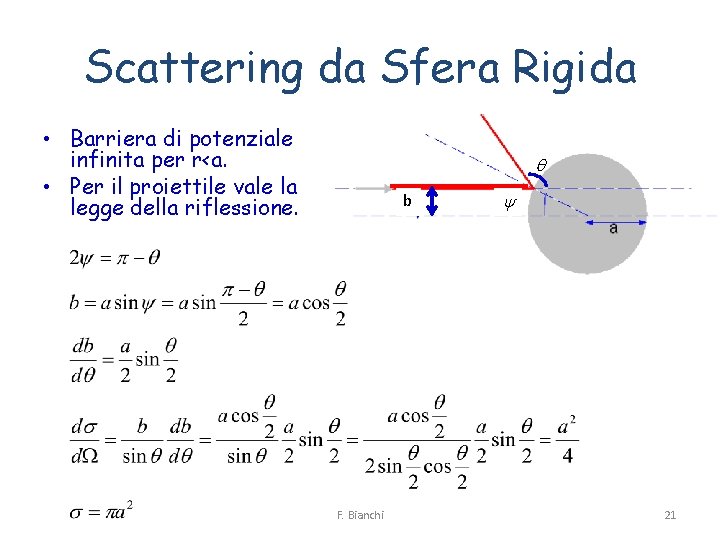 Scattering da Sfera Rigida

• Barriera di potenziale infinita per r<a.
• Per il proiettile vale la legge della riflessione.

$\theta$

b

$\psi$

a

$2\psi = \pi - \theta$

$b = a\sin\psi = a\sin\frac{\pi-\theta}{2} = a\cos\frac{\theta}{2}$

$\frac{db}{d\theta} = \frac{a}{2}\sin\frac{\theta}{2}$

$\frac{d\sigma}{d\Omega} = \frac{b}{\sin\theta}\frac{db}{d\theta} = \frac{a\cos\frac{\theta}{2}}{\sin\theta}\frac{a}{2}\sin\frac{\theta}{2} = \frac{a\cos\frac{\theta}{2}}{2\sin\frac{\theta}{2}\cos\frac{\theta}{2}}\frac{a}{2}\sin\frac{\theta}{2} = \frac{a^2}{4}$

$\sigma = \pi a^2$

F. Bianchi

21